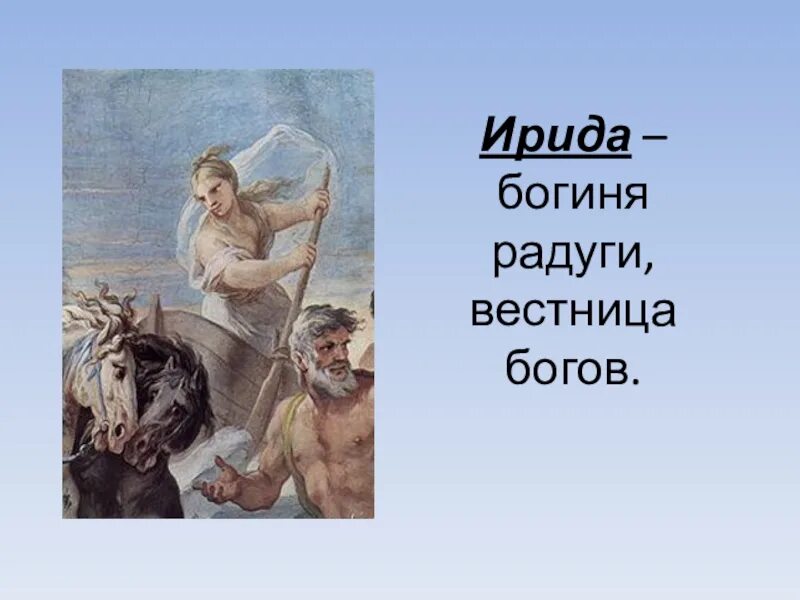 Ирида – богиня радуги, вестница богов.